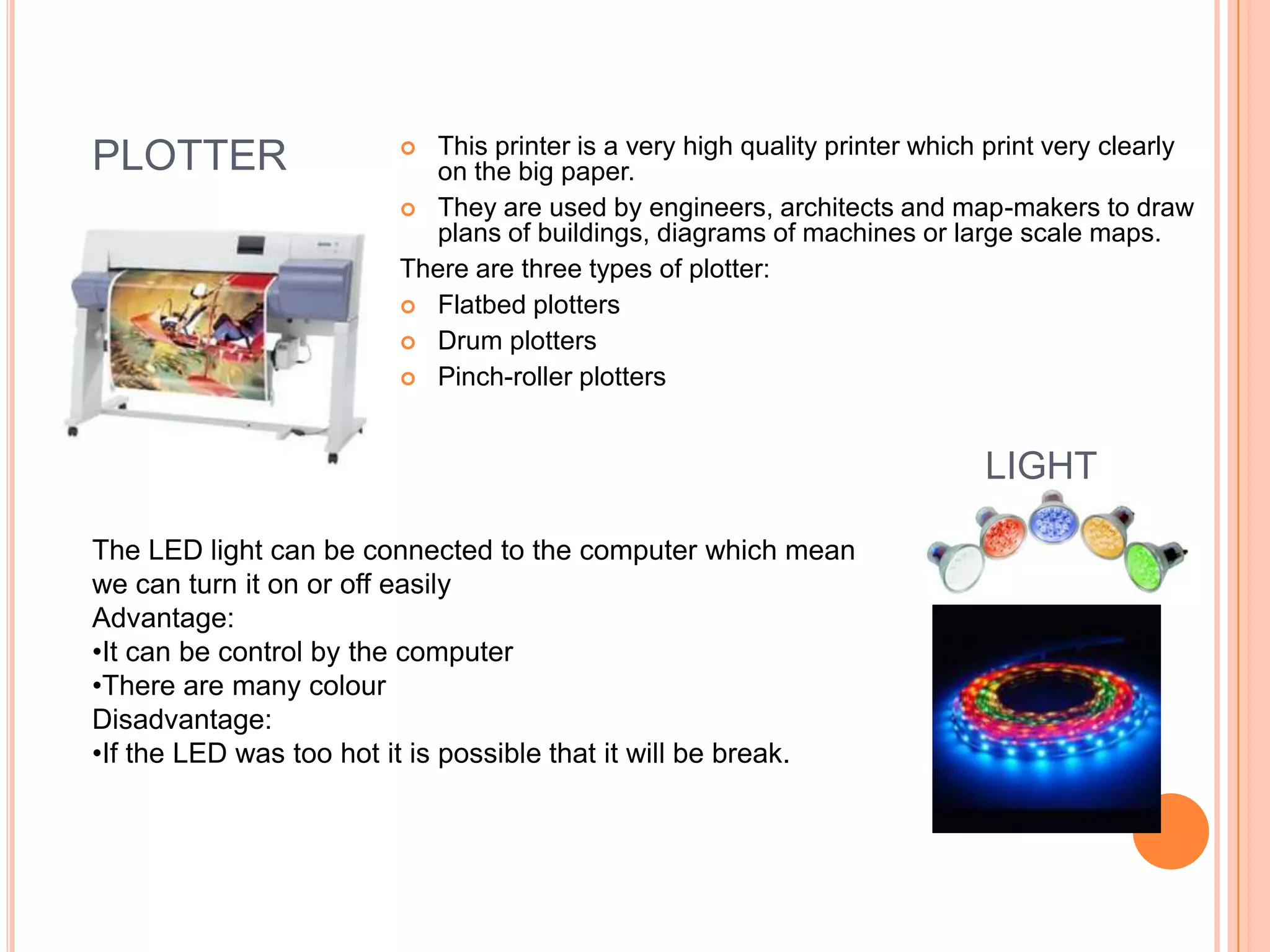 PLOTTER

This printer is a very high quality printer which print very clearly on the big paper.

They are used by engineers, architects and map-makers to draw plans of buildings, diagrams of machines or large scale maps.

There are three types of plotter:

Flatbed plotters

Drum plotters

Pinch-roller plotters

LIGHT

The LED light can be connected to the computer which mean we can turn it on or off easily
Advantage:
•It can be control by the computer
•There are many colour
Disadvantage:
•If the LED was too hot it is possible that it will be break.